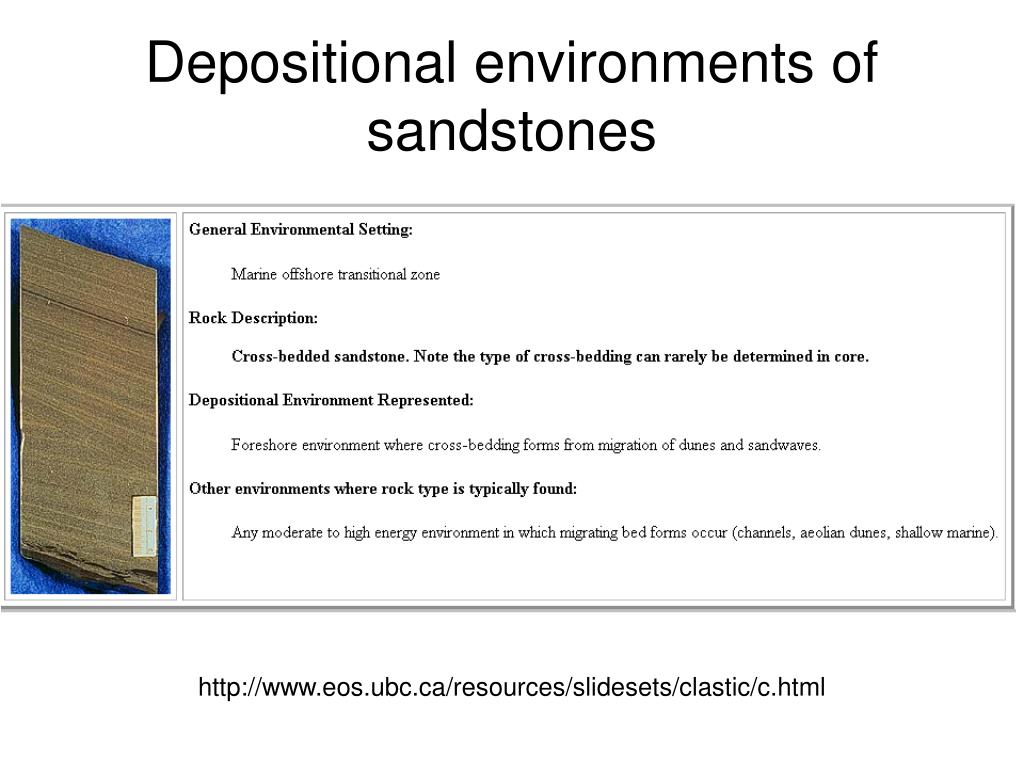 Depositional environments of sandstones

General Environmental Setting:

Marine offshore transitional zone

Rock Description:

Cross-bedded sandstone. Note the type of cross-bedding can rarely be determined in core.

Depositional Environment Represented:

Foreshore environment where cross-bedding forms from migration of dunes and sandwaves.

Other environments where rock type is typically found:

Any moderate to high energy environment in which migrating bed forms occur (channels, aeolian dunes, shallow marine).

http://www.eos.ubc.ca/resources/slidesets/clastic/c.html